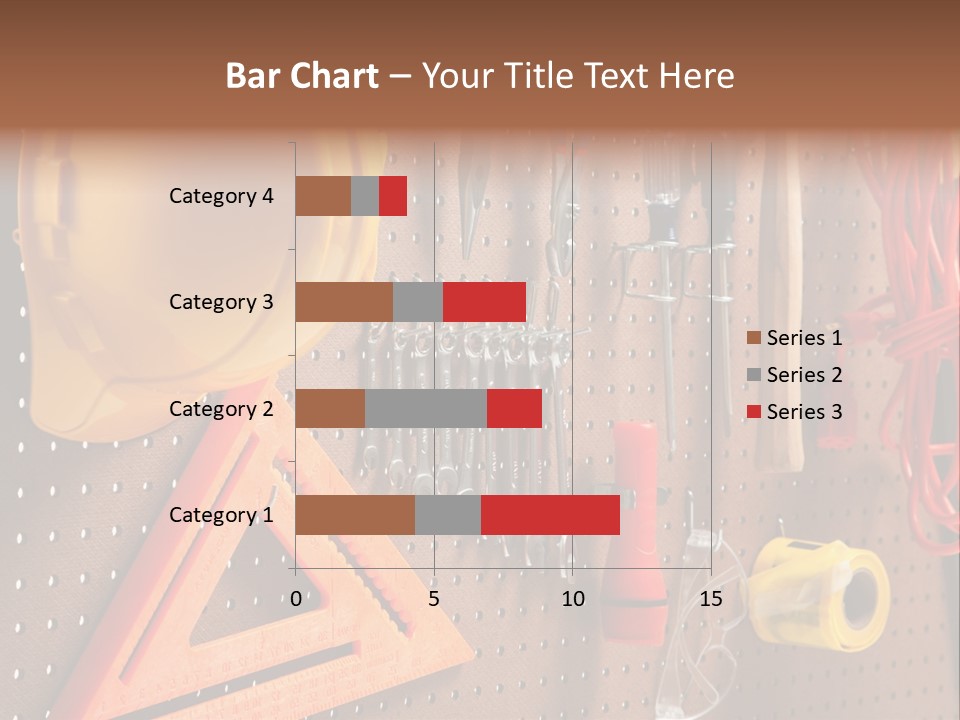 Bar Chart – Your Title Text Here

Category 4
Category 3
Category 2
Category 1

0
5
10
15

Series 1
Series 2
Series 3